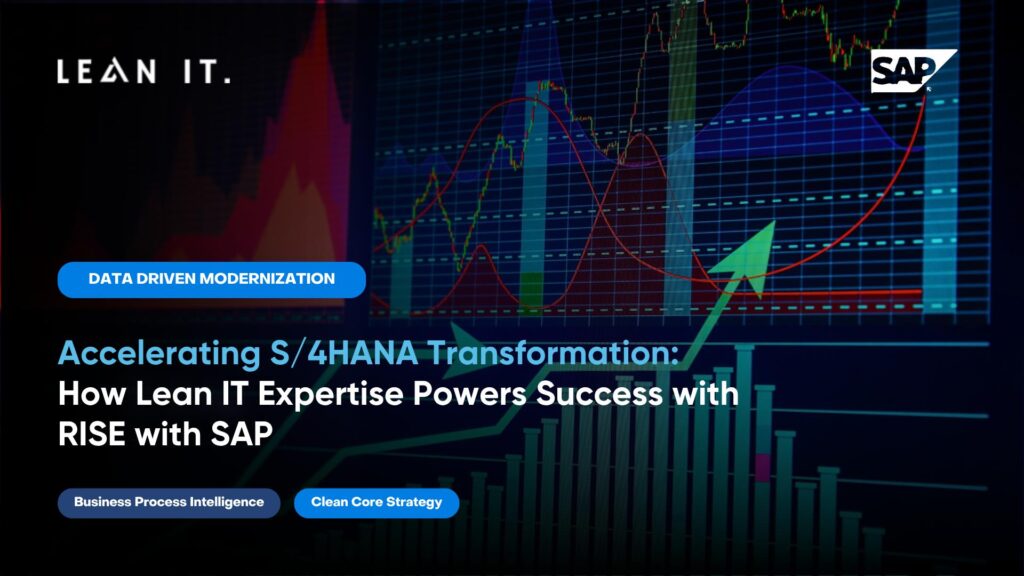 LEAN IT.

SAP

DATA DRIVEN MODERNIZATION

Accelerating S/4HANA Transformation:
How Lean IT Expertise Powers Success with RISE with SAP

Business Process Intelligence

Clean Core Strategy